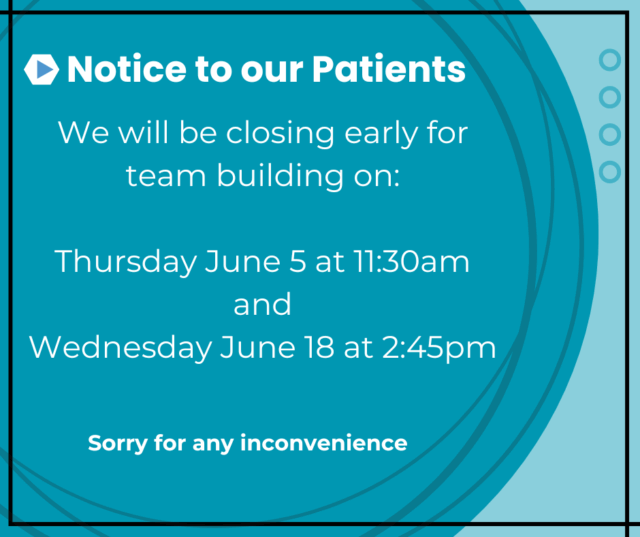 Notice to our Patients

We will be closing early for team building on:

Thursday June 5 at 11:30am
and
Wednesday June 18 at 2:45pm

Sorry for any inconvenience